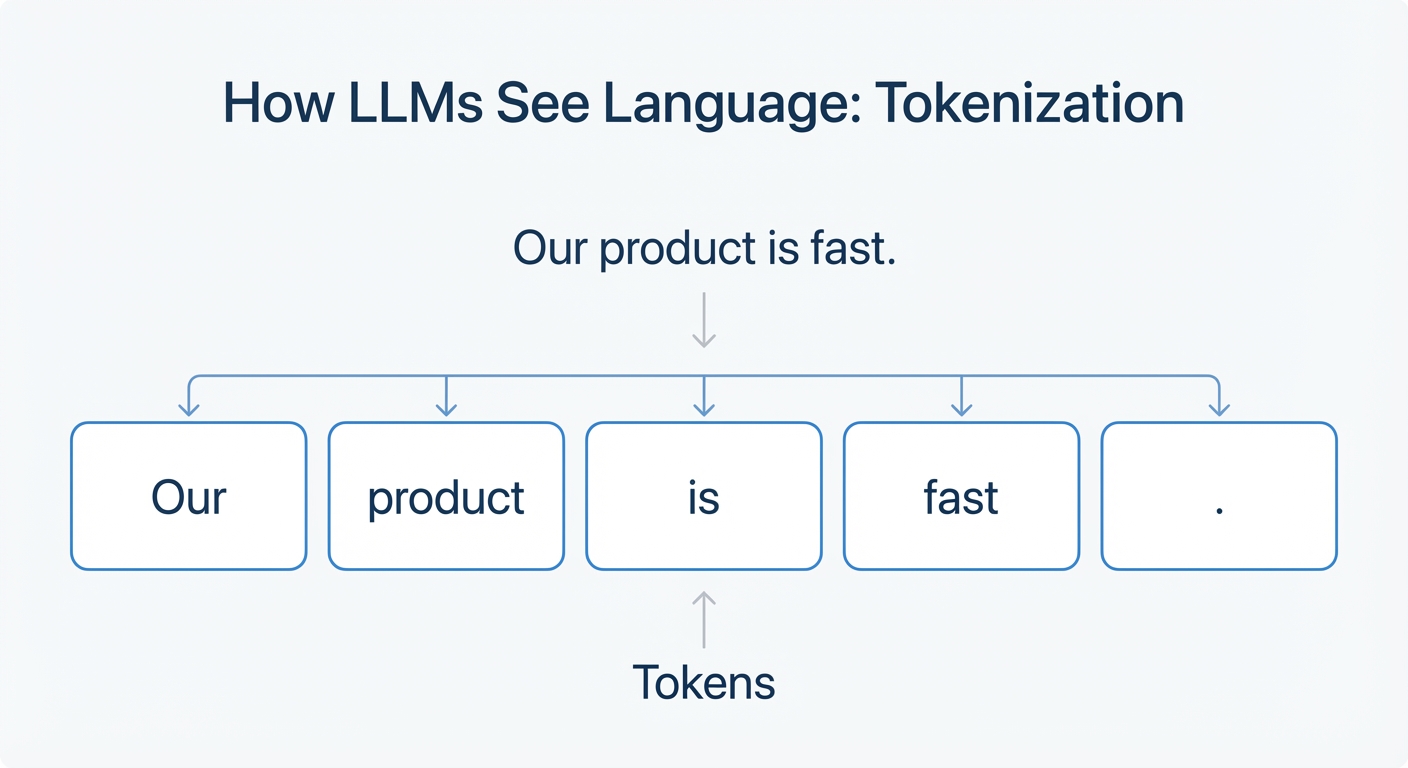 How LLMs See Language: Tokenization

Our product is fast.

Our

product

is

fast

.

Tokens